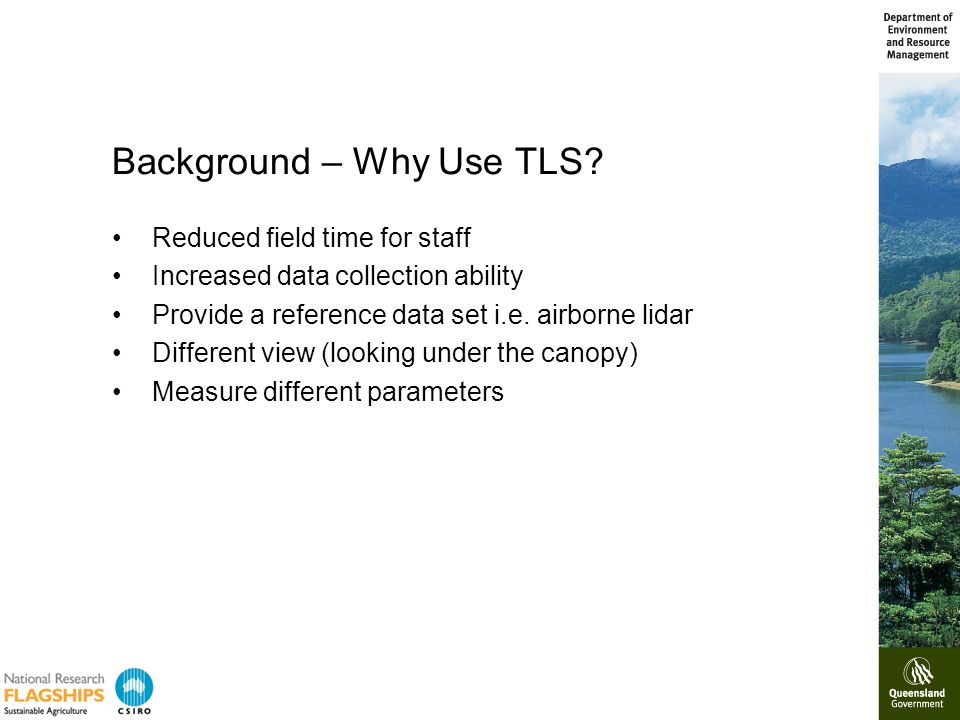 Department of Environment and Resource Management

Background – Why Use TLS?

• Reduced field time for staff
• Increased data collection ability
• Provide a reference data set i.e. airborne lidar
• Different view (looking under the canopy)
• Measure different parameters

National Research FLAGSHIPS Sustainable Agriculture

CSIRO

Queensland Government